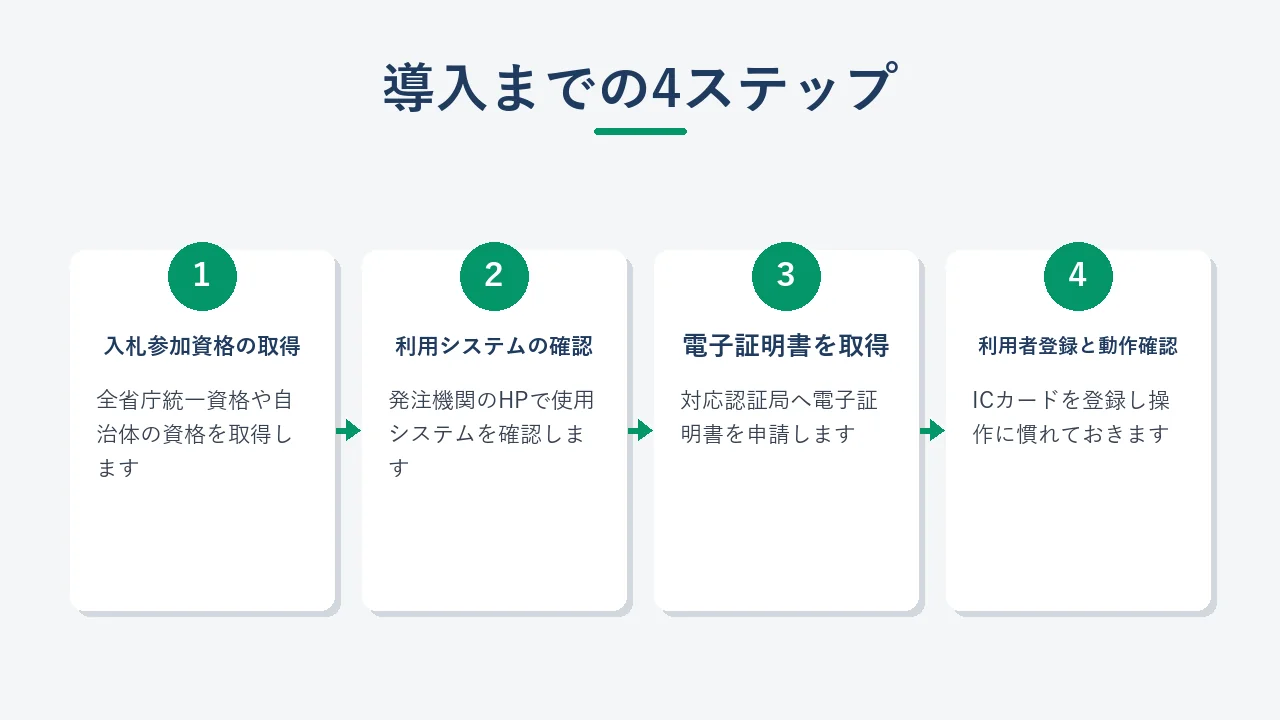 導入までの4ステップ

1

入札参加資格の取得

全省庁統一資格や自治体の資格を取得します

2

利用システムの確認

発注機関のHPで使用システムを確認します

3

電子証明書を取得

対応認証局へ電子証明書を申請します

4

利用者登録と動作確認

ICカードを登録し操作に慣れておきます